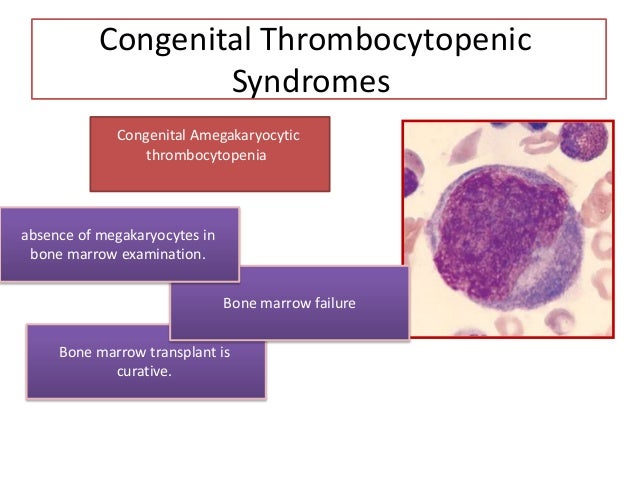 Congenital Thrombocytopenic Syndromes

Congenital Amegakaryocytic thrombocytopenia

absence of megakaryocytes in bone marrow examination.

Bone marrow failure

Bone marrow transplant is curative.